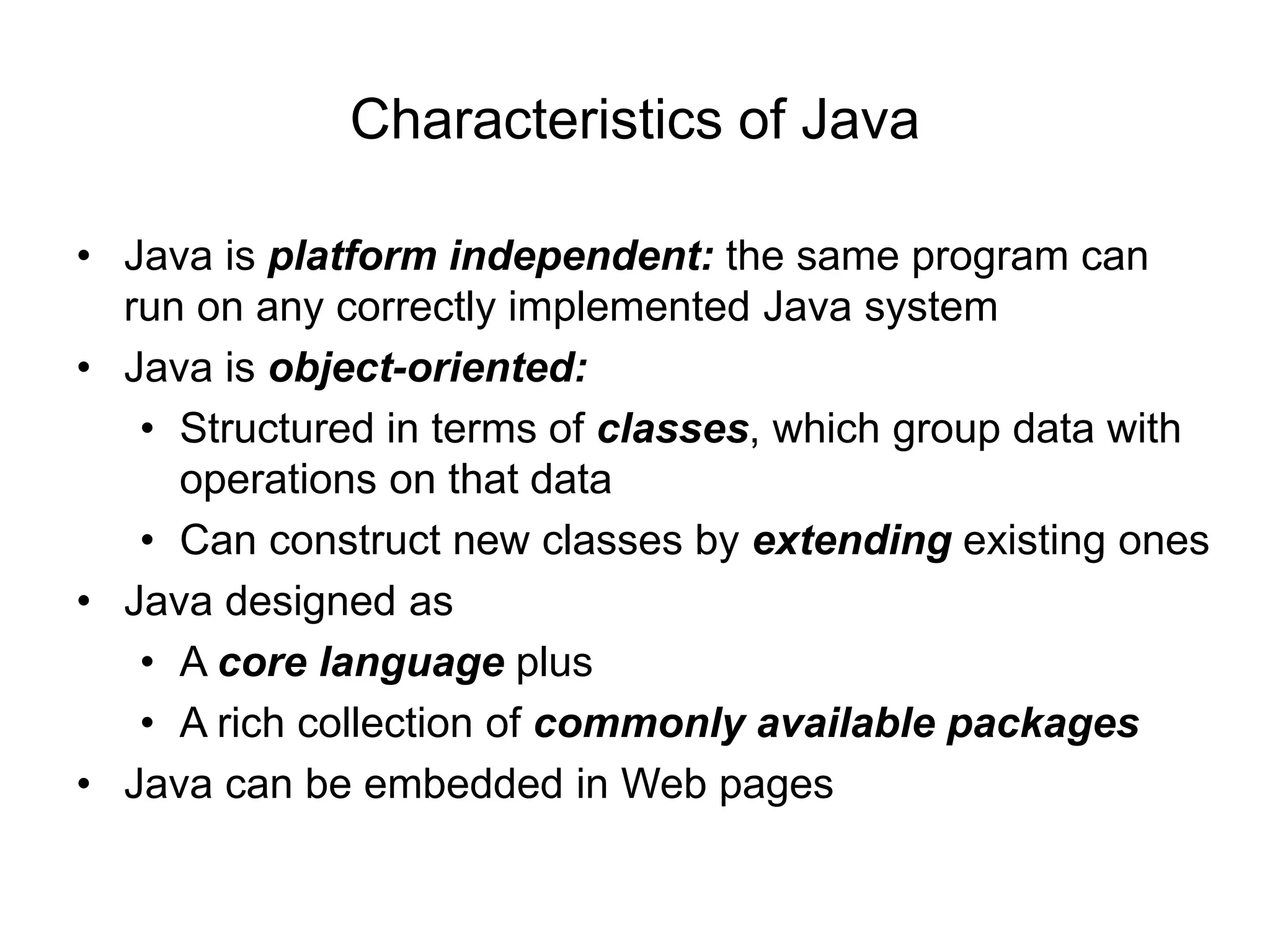 Characteristics of Java

• Java is platform independent: the same program can run on any correctly implemented Java system
• Java is object-oriented:
  • Structured in terms of classes, which group data with operations on that data
  • Can construct new classes by extending existing ones
• Java designed as
  • A core language plus
  • A rich collection of commonly available packages
• Java can be embedded in Web pages